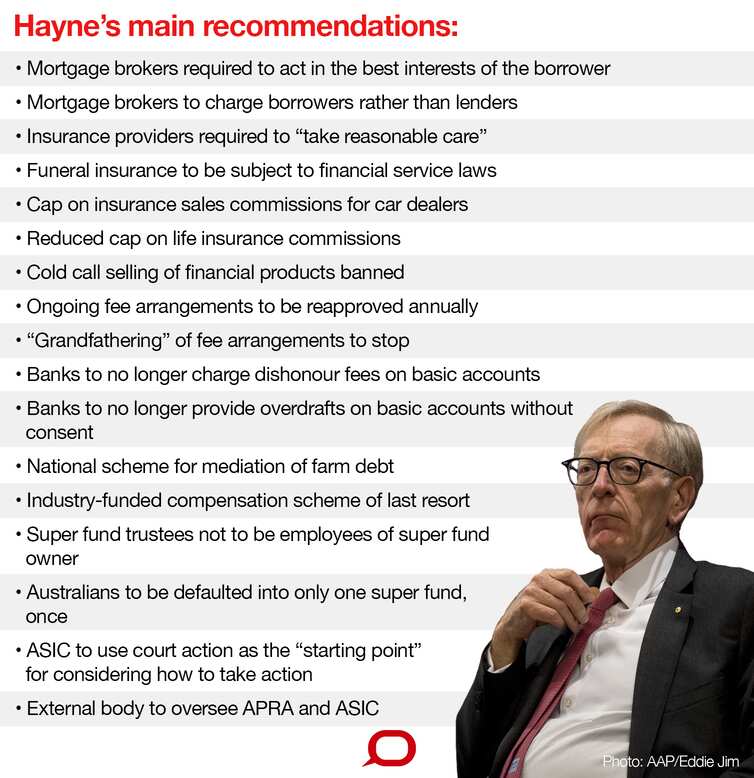 Hayne's main recommendations:

• Mortgage brokers required to act in the best interests of the borrower

• Mortgage brokers to charge borrowers rather than lenders

• Insurance providers required to "take reasonable care"

• Funeral insurance to be subject to financial service laws

• Cap on insurance sales commissions for car dealers

• Reduced cap on life insurance commissions

• Cold call selling of financial products banned

• Ongoing fee arrangements to be reapproved annually

• "Grandfathering" of fee arrangements to stop

• Banks to no longer charge dishonour fees on basic accounts

• Banks to no longer provide overdrafts on basic accounts without consent

• National scheme for mediation of farm debt

• Industry-funded compensation scheme of last resort

• Super fund trustees not to be employees of super fund owner

• Australians to be defaulted into only one super fund, once

• ASIC to use court action as the "starting point" for considering how to take action

• External body to oversee APRA and ASIC

Photo: AAP/Eddie Jim